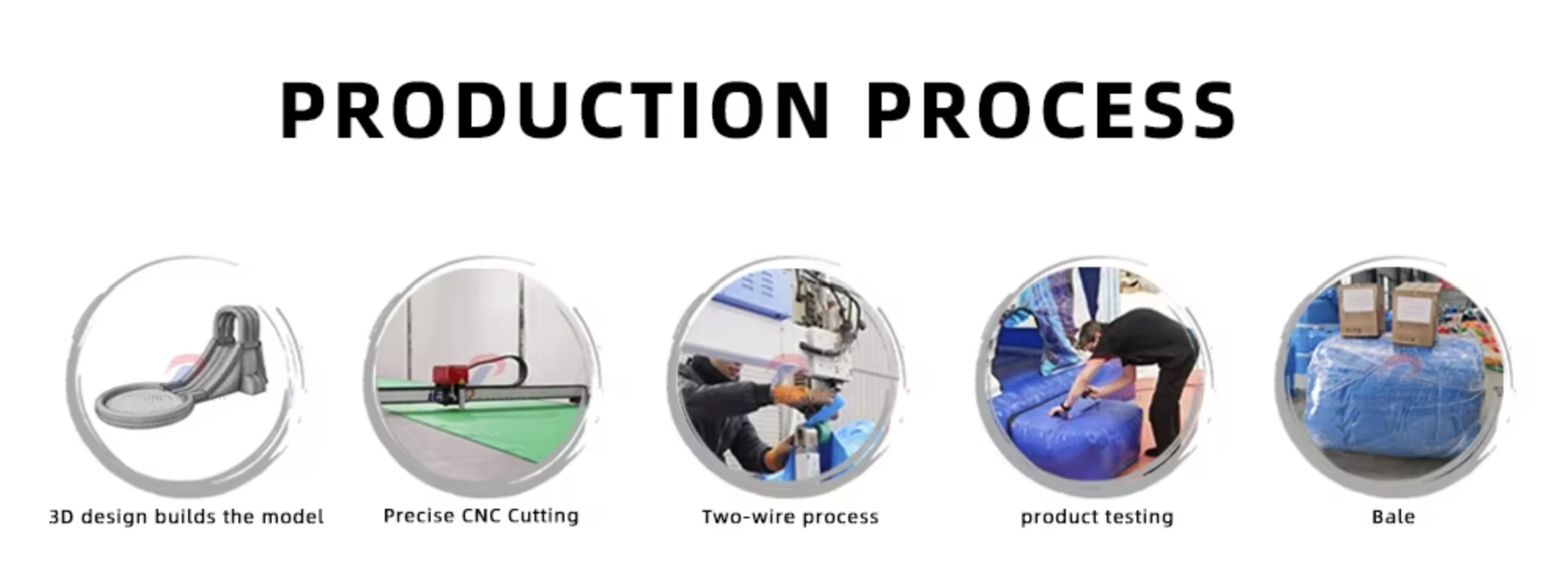 PRODUCTION PROCESS

3D design builds the model

Precise CNC Cutting

Two-wire process

product testing

Bale